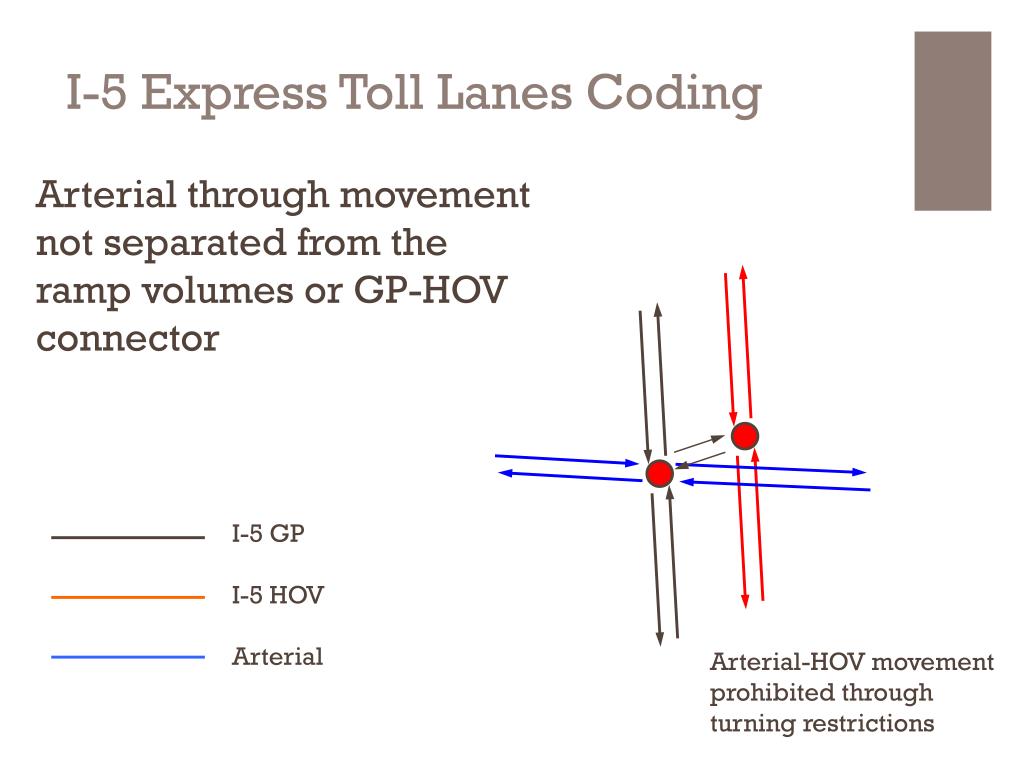 I-5 Express Toll Lanes Coding

Arterial through movement not separated from the ramp volumes or GP-HOV connector

I-5 GP

I-5 HOV

Arterial

Arterial-HOV movement prohibited through turning restrictions